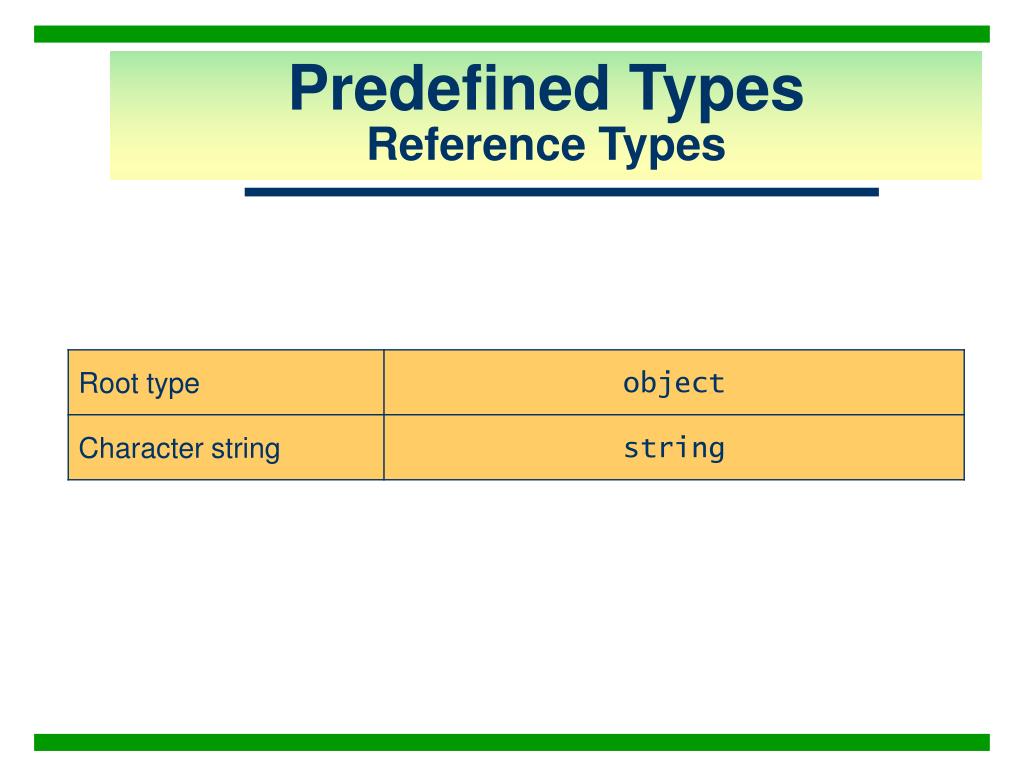 Predefined Types
Reference Types

| Root type | object |
|---|---|
| Character string | string |